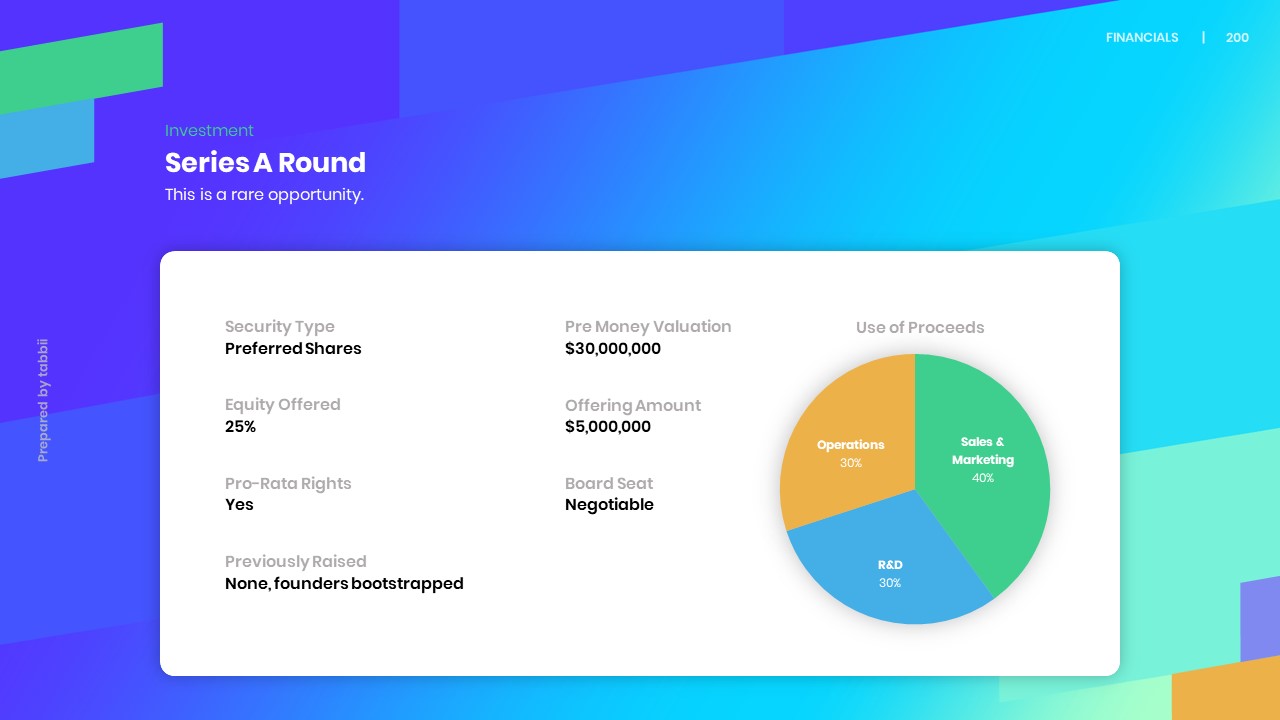 FINANCIALS | 200

Investment

Series A Round

This is a rare opportunity.

Prepared by tabbii

Security Type
Preferred Shares

Equity Offered
25%

Pro-Rata Rights
Yes

Previously Raised
None, founders bootstrapped

Pre Money Valuation
$30,000,000

Offering Amount
$5,000,000

Board Seat
Negotiable

Use of Proceeds

Operations
30%

Sales & Marketing
40%

R&D
30%